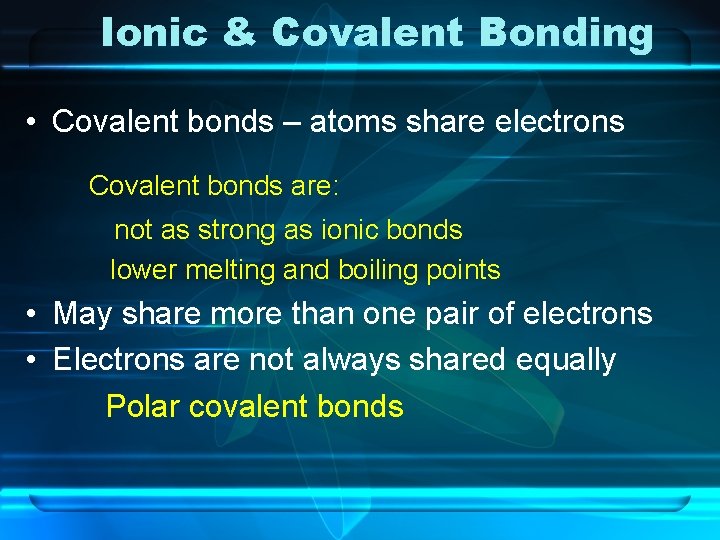 Ionic & Covalent Bonding

• Covalent bonds – atoms share electrons

Covalent bonds are:

not as strong as ionic bonds

lower melting and boiling points

• May share more than one pair of electrons
• Electrons are not always shared equally

Polar covalent bonds